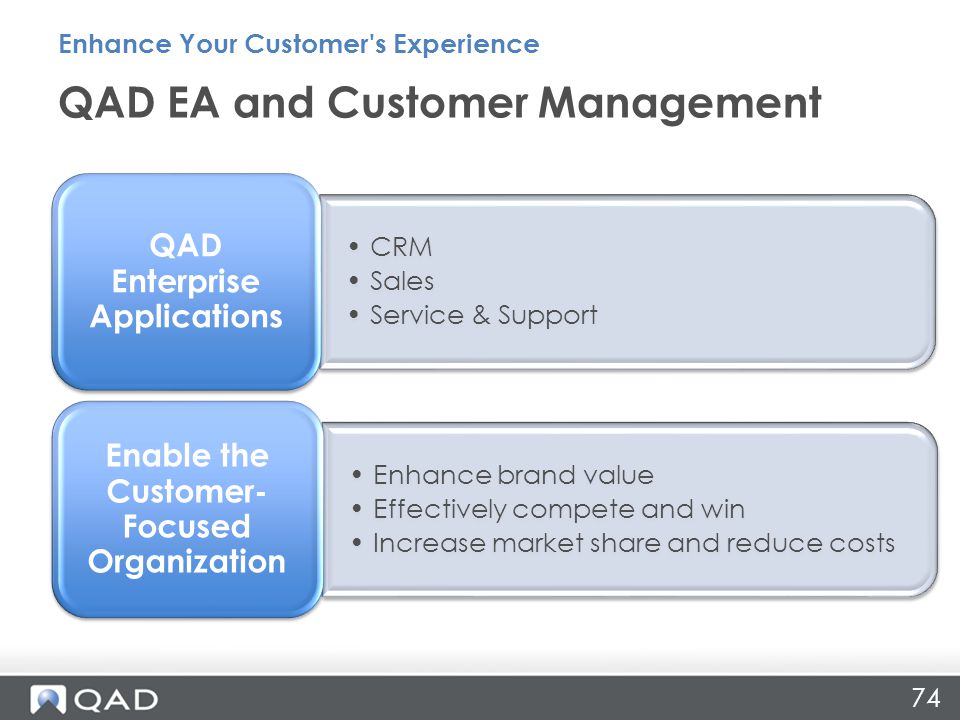 Enhance Your Customer's Experience

QAD EA and Customer Management

QAD Enterprise Applications

• CRM
• Sales
• Service & Support

Enable the Customer-Focused Organization

• Enhance brand value
• Effectively compete and win
• Increase market share and reduce costs

QAD

74